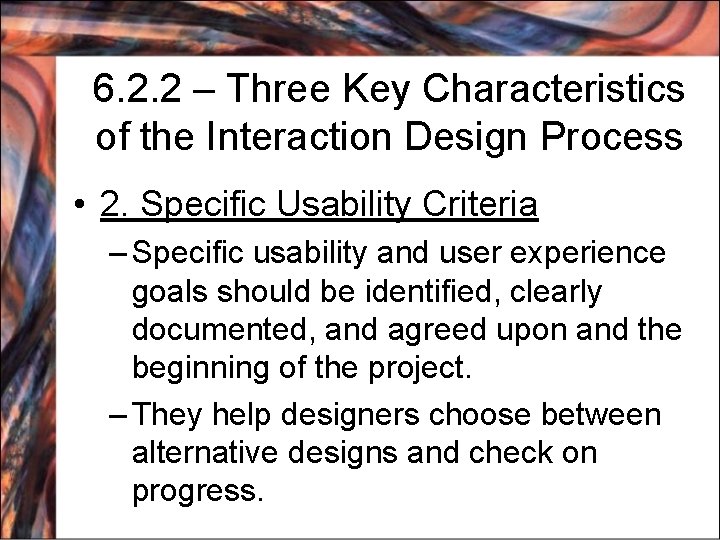 6.2.2 – Three Key Characteristics of the Interaction Design Process

• 2. Specific Usability Criteria

– Specific usability and user experience goals should be identified, clearly documented, and agreed upon and the beginning of the project.

– They help designers choose between alternative designs and check on progress.